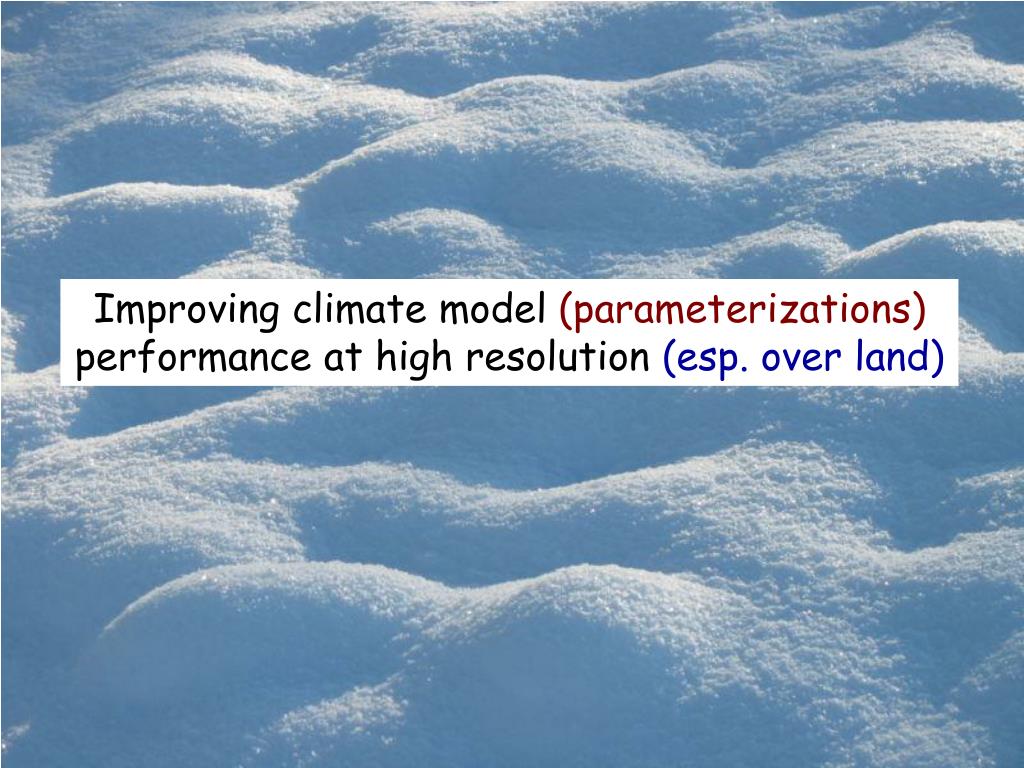 Improving climate model (parameterizations) performance at high resolution (esp. over land)